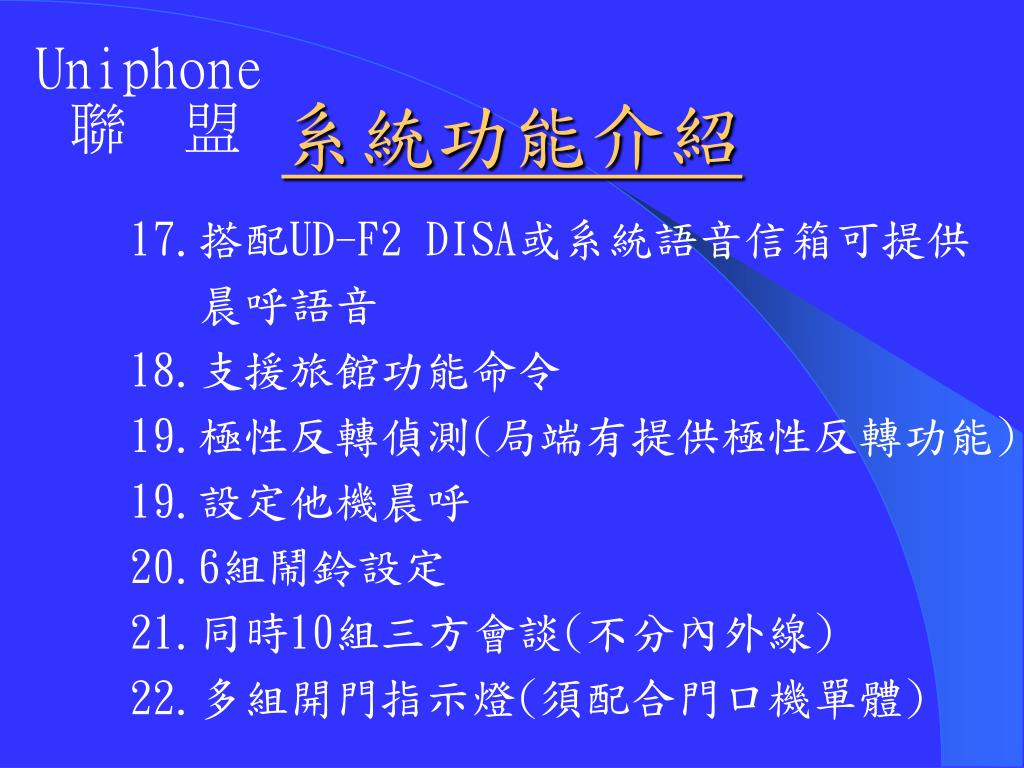 Uniphone
聯 盟

系統功能介紹

17.搭配UD-F2 DISA或系統語音信箱可提供晨呼語音

18.支援旅館功能命令

19.極性反轉偵測(局端有提供極性反轉功能)

19.設定他機晨呼

20.6組鬧鈴設定

21.同時10組三方會談(不分內外線)

22.多組開門指示燈(須配合門口機單體)